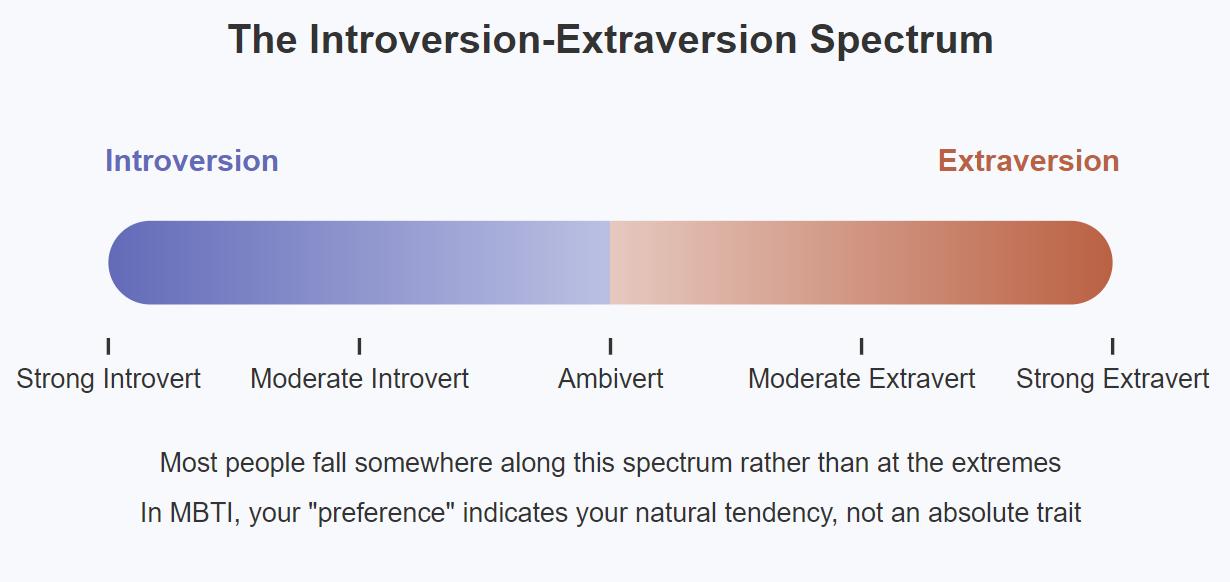 The Introversion-Extraversion Spectrum

Introversion

Extraversion

Strong Introvert
Moderate Introvert
Ambivert
Moderate Extravert
Strong Extravert

Most people fall somewhere along this spectrum rather than at the extremes

In MBTI, your "preference" indicates your natural tendency, not an absolute trait